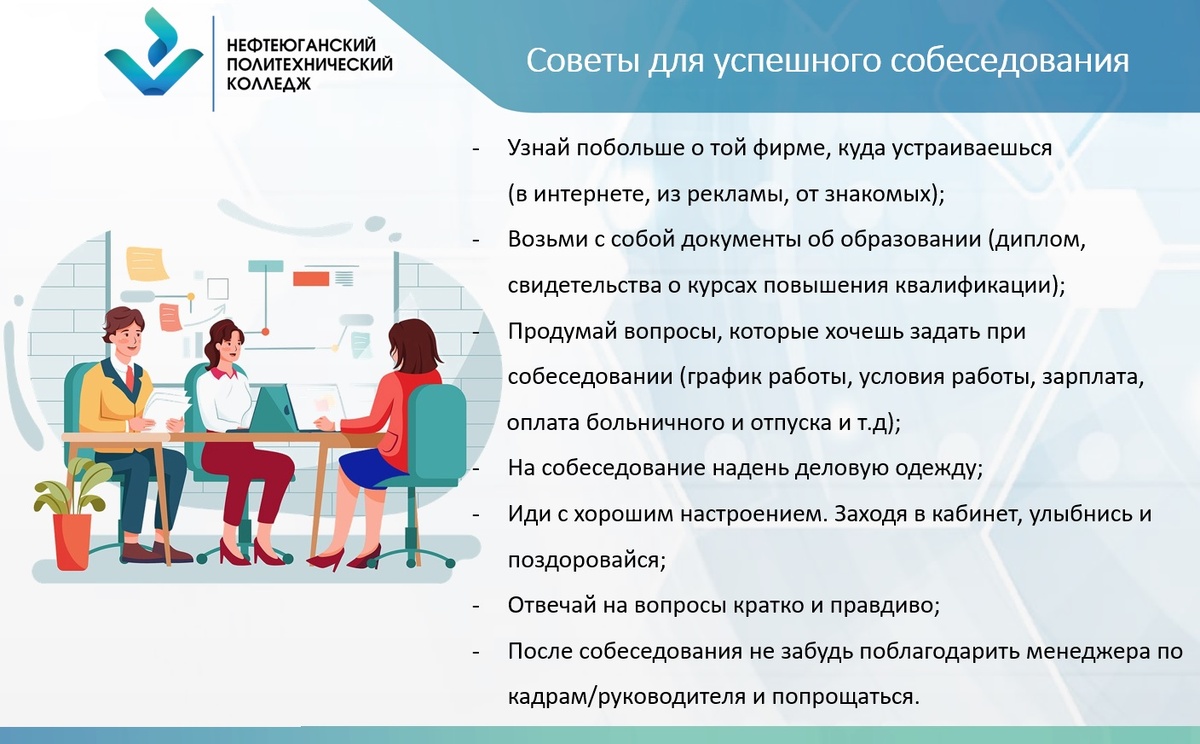 НЕФТЕЮГАНСКИЙ ПОЛИТЕХНИЧЕСКИЙ КОЛЛЕДЖ

Советы для успешного собеседования

- Узнай побольше о той фирме, куда устраиваешься (в интернете, из рекламы, от знакомых);
- Возьми с собой документы об образовании (диплом, свидетельства о курсах повышения квалификации);
- Продумай вопросы, которые хочешь задать при собеседовании (график работы, условия работы, зарплата, оплата больничного и отпуска и т.д);
- На собеседование надень деловую одежду;
- Иди с хорошим настроением. Заходя в кабинет, улыбнись и поздоровайся;
- Отвечай на вопросы кратко и правдиво;
- После собеседования не забудь поблагодарить менеджера по кадрам/руководителя и попрощаться.